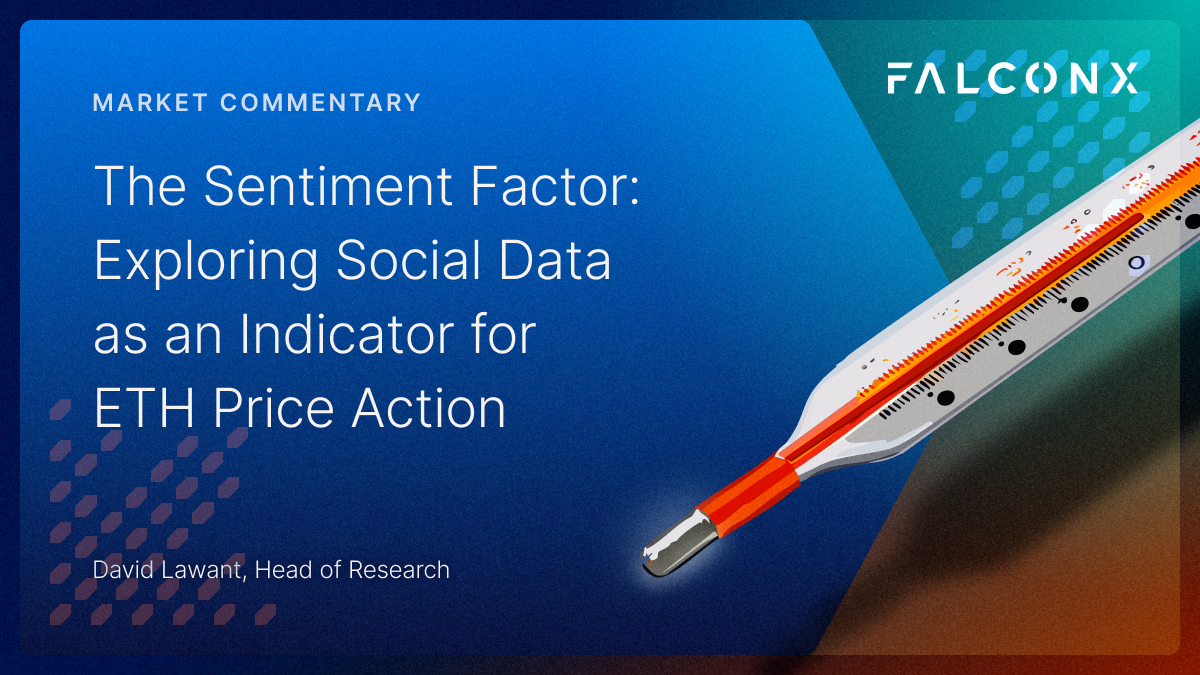 FALCONX

MARKET COMMENTARY

The Sentiment Factor: Exploring Social Data as an Indicator for ETH Price Action

David Lawant, Head of Research